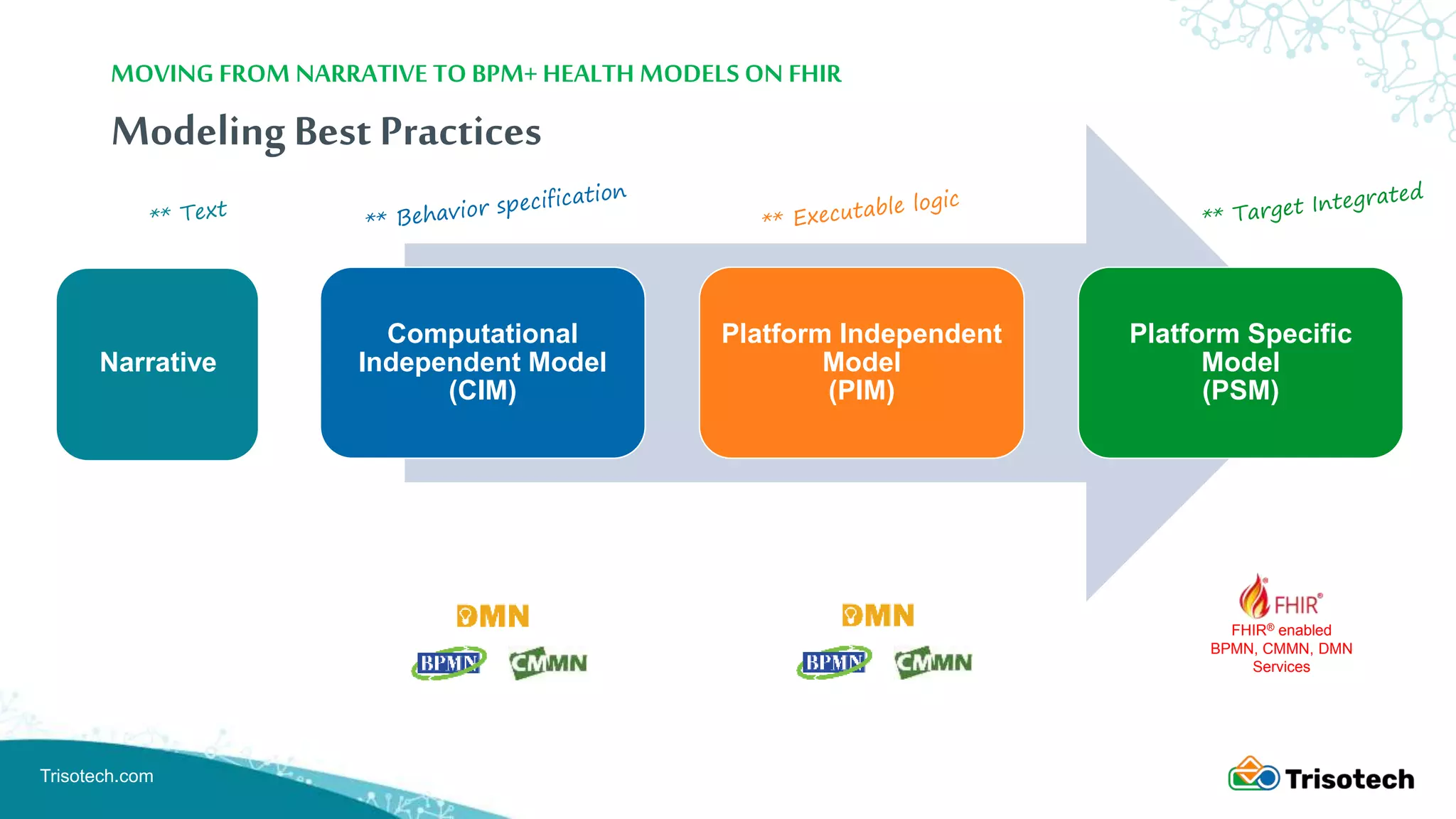 MOVING FROM NARRATIVE TO BPM+ HEALTH MODELS ON FHIR

Modeling Best Practices

** Text

** Behavior specification

** Executable logic

** Target Integrated

Narrative

Computational Independent Model (CIM)

Platform Independent Model (PIM)

Platform Specific Model (PSM)

DMN

BPMN CMMN

DMN

BPMN CMMN

FHIR®

FHIR® enabled BPMN, CMMN, DMN Services

Trisotech.com

Trisotech